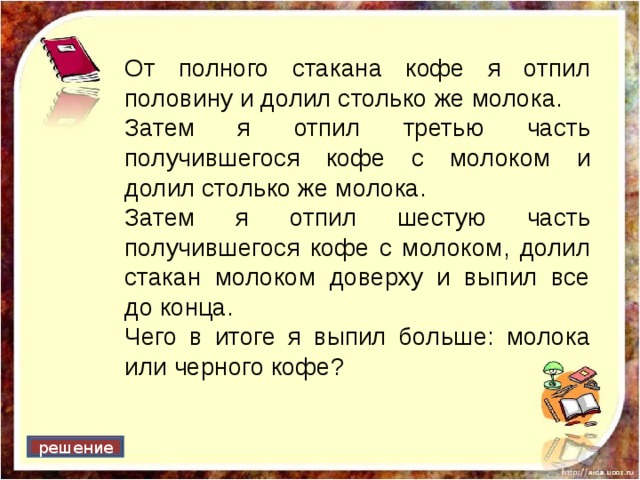 От полного стакана кофе я отпил половину и долил столько же молока.
Затем я отпил третью часть получившегося кофе с молоком и долил столько же молока.
Затем я отпил шестую часть получившегося кофе с молоком, долил стакан молоком доверху и выпил все до конца.
Чего в итоге я выпил больше: молока или черного кофе?

решение

http://aida.ucoz.ru